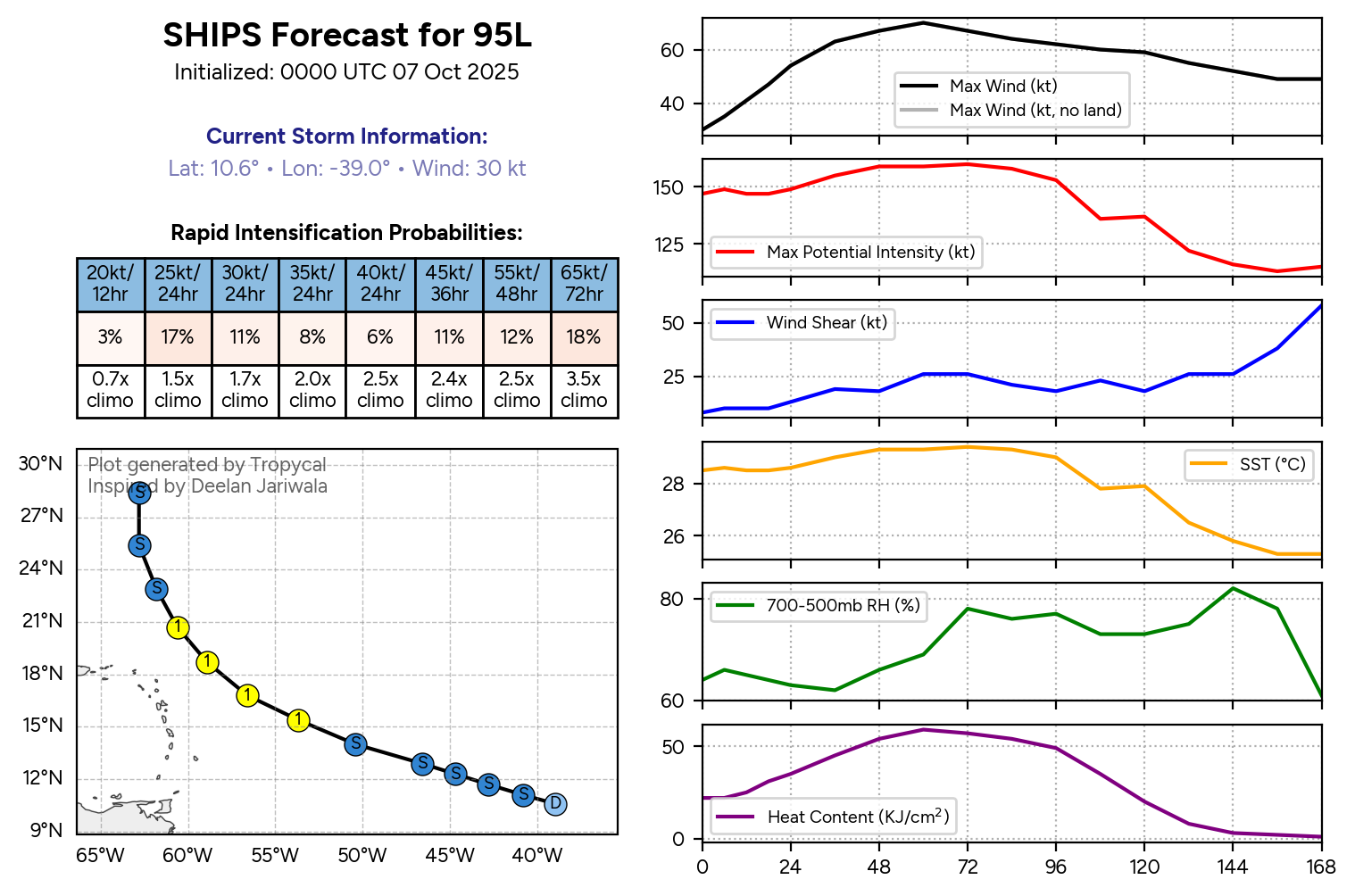 SHIPS Forecast for 95L
Initialized: 0000 UTC 07 Oct 2025

Current Storm Information:
Lat: 10.6° • Lon: -39.0° • Wind: 30 kt

Rapid Intensification Probabilities:

| 20kt/ 12hr | 25kt/ 24hr | 30kt/ 24hr | 35kt/ 24hr | 40kt/ 24hr | 45kt/ 36hr | 55kt/ 48hr | 65kt/ 72hr |
|---|---|---|---|---|---|---|---|
| 3% | 17% | 11% | 8% | 6% | 11% | 12% | 18% |
| 0.7x climo | 1.5x climo | 1.7x climo | 2.0x climo | 2.5x climo | 2.4x climo | 2.5x climo | 3.5x climo |

Plot generated by Tropycal
Inspired by Deelan Jariwala

30°N
27°N
24°N
21°N
18°N
15°N
12°N
9°N
65°W 60°W 55°W 50°W 45°W 40°W

S S S 1 1 1 1 S S S S S D

60
40
Max Wind (kt)
Max Wind (kt, no land)

150
125
Max Potential Intensity (kt)

50
25
Wind Shear (kt)

28
26
SST (°C)

80
60
700-500mb RH (%)

50
0
Heat Content (KJ/cm$^2$)

0 24 48 72 96 120 144 168